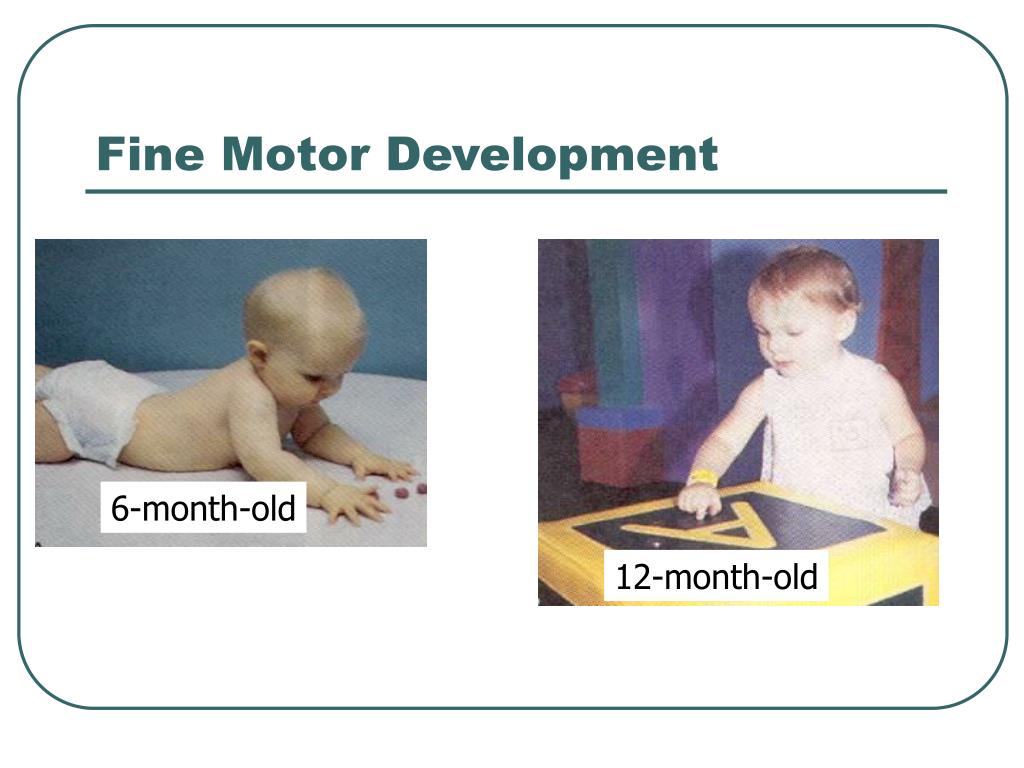 Fine Motor Development

6-month-old

A

12-month-old